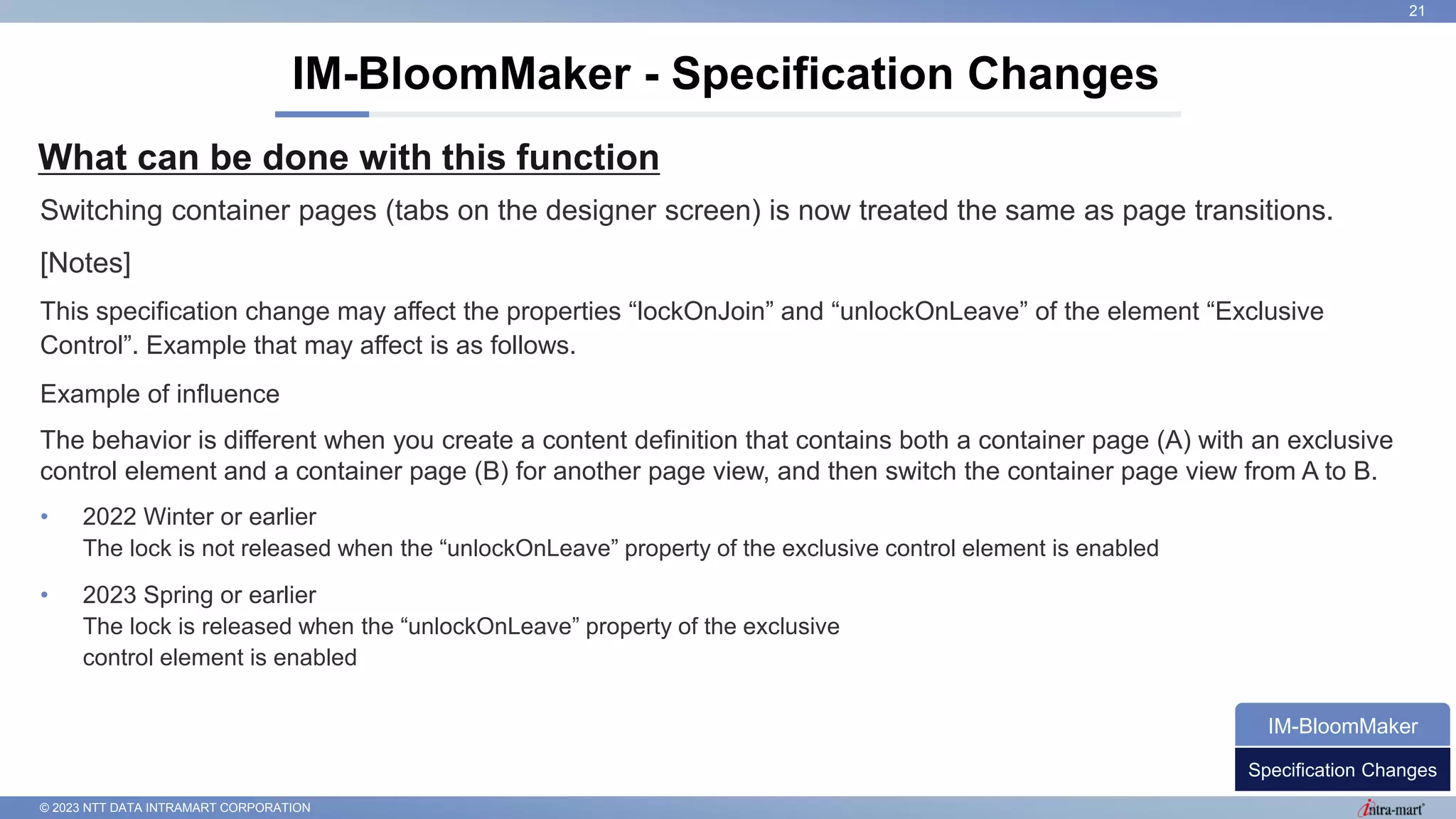 21

IM-BloomMaker - Specification Changes

What can be done with this function

Switching container pages (tabs on the designer screen) is now treated the same as page transitions.

[Notes]

This specification change may affect the properties “lockOnJoin” and “unlockOnLeave” of the element “Exclusive Control”. Example that may affect is as follows.

Example of influence

The behavior is different when you create a content definition that contains both a container page (A) with an exclusive control element and a container page (B) for another page view, and then switch the container page view from A to B.

• 2022 Winter or earlier
The lock is not released when the “unlockOnLeave” property of the exclusive control element is enabled

• 2023 Spring or earlier
The lock is released when the “unlockOnLeave” property of the exclusive control element is enabled

IM-BloomMaker
Specification Changes

© 2023 NTT DATA INTRAMART CORPORATION

intra-mart